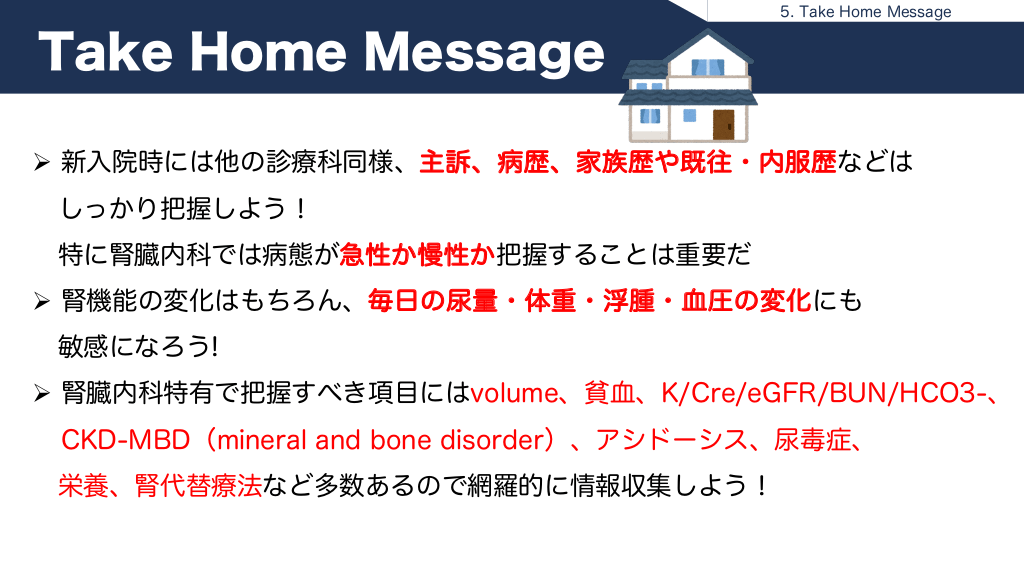 5. Take Home Message

Take Home Message

➢ 新入院時には他の診療科同様、主訴、病歴、家族歴や既往・内服歴などはしっかり把握しよう！
特に腎臓内科では病態が急性か慢性か把握することは重要だ

➢ 腎機能の変化はもちろん、毎日の尿量・体重・浮腫・血圧の変化にも敏感になろう!

➢ 腎臓内科特有で把握すべき項目にはvolume、貧血、K/Cre/eGFR/BUN/HCO3-、CKD-MBD（mineral and bone disorder）、アシドーシス、尿毒症、栄養、腎代替療法など多数あるので網羅的に情報収集しよう！